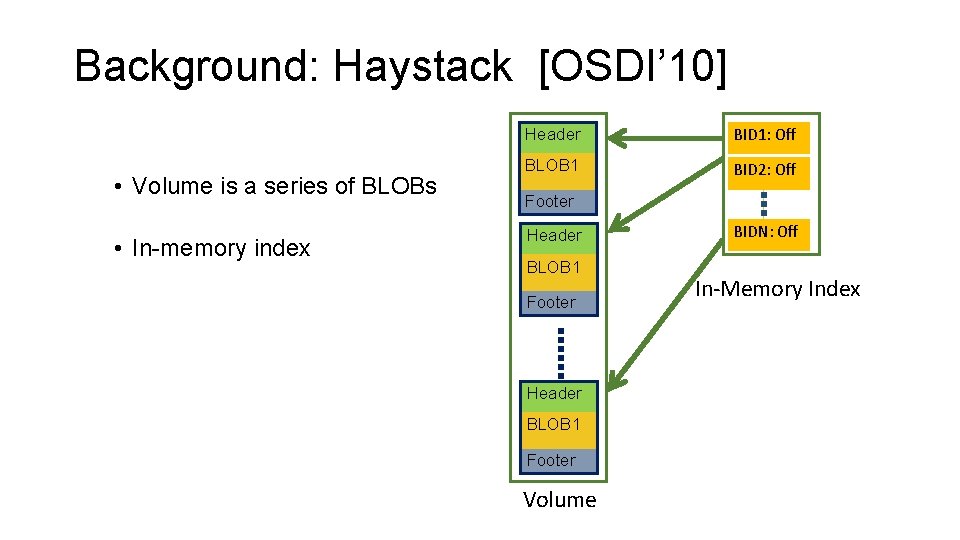 Background: Haystack [OSDI'10]

• Volume is a series of BLOBs

• In-memory index

Header
BLOB1
Footer
Header
BLOB1
Footer
Header
BLOB1
Footer
Volume

BID1: Off
BID2: Off
BIDN: Off
In-Memory Index